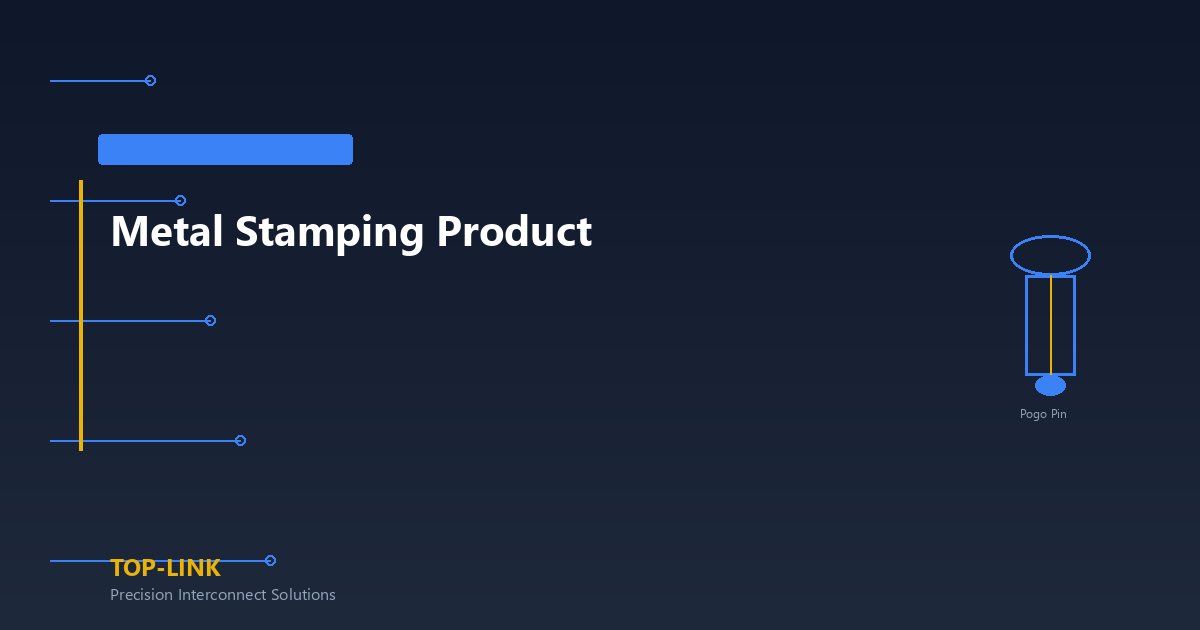 Metal Stamping Product

Pogo Pin

TOP-LINK
Precision Interconnect Solutions